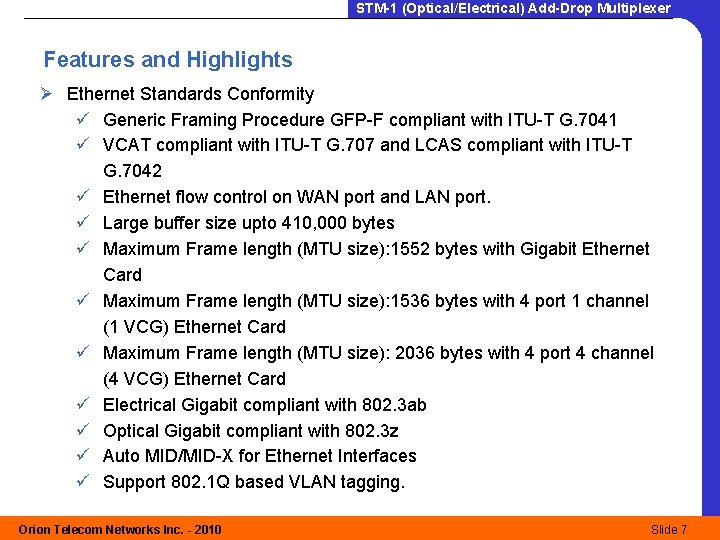 STM-1 (Optical/Electrical) Add-Drop Multiplexer

Features and Highlights

➢ Ethernet Standards Conformity
✓ Generic Framing Procedure GFP-F compliant with ITU-T G.7041
✓ VCAT compliant with ITU-T G.707 and LCAS compliant with ITU-T G.7042
✓ Ethernet flow control on WAN port and LAN port.
✓ Large buffer size upto 410,000 bytes
✓ Maximum Frame length (MTU size):1552 bytes with Gigabit Ethernet Card
✓ Maximum Frame length (MTU size):1536 bytes with 4 port 1 channel (1 VCG) Ethernet Card
✓ Maximum Frame length (MTU size): 2036 bytes with 4 port 4 channel (4 VCG) Ethernet Card
✓ Electrical Gigabit compliant with 802.3ab
✓ Optical Gigabit compliant with 802.3z
✓ Auto MID/MID-X for Ethernet Interfaces
✓ Support 802.1Q based VLAN tagging.

Orion Telecom Networks Inc. - 2010

Slide 7